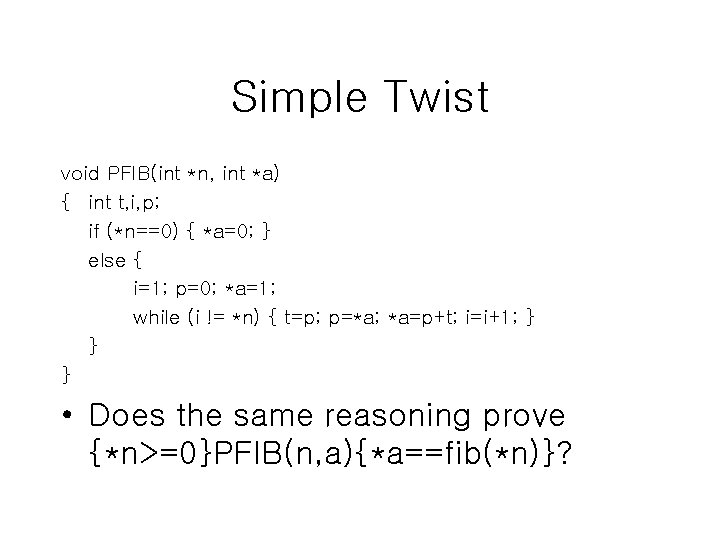 Simple Twist

void PFIB(int *n, int *a)
{ int t,i,p;
if (*n==0) { *a=0; }
else {
i=1; p=0; *a=1;
while (i != *n) { t=p; p=*a; *a=p+t; i=i+1; }
}
}

• Does the same reasoning prove {*n>=0}PFIB(n,a){*a==fib(*n)}?